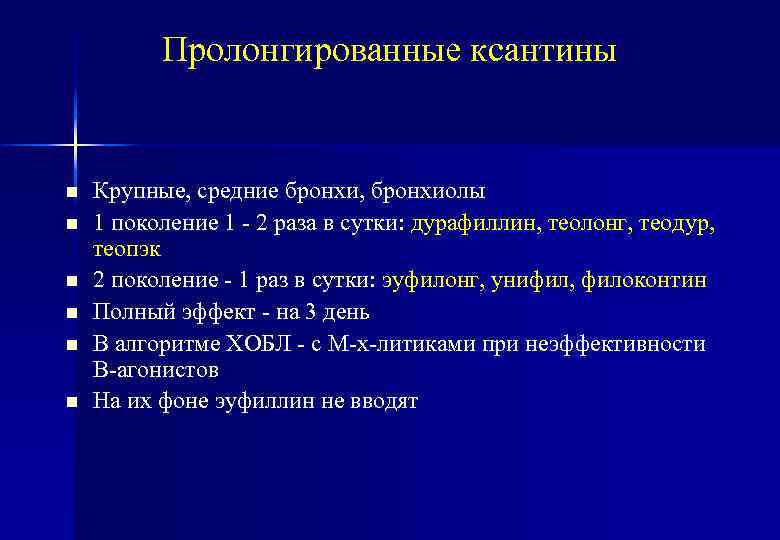 Пролонгированные ксантины

- Крупные, средние бронхи, бронхиолы
- 1 поколение 1 - 2 раза в сутки: дурафиллин, теолонг, теодур, теопэк
- 2 поколение - 1 раз в сутки: эуфилонг, унифил, филоконтин
- Полный эффект - на 3 день
- В алгоритме ХОБЛ - с М-х-литиками при неэффективности В-агонистов
- На их фоне эуфиллин не вводят